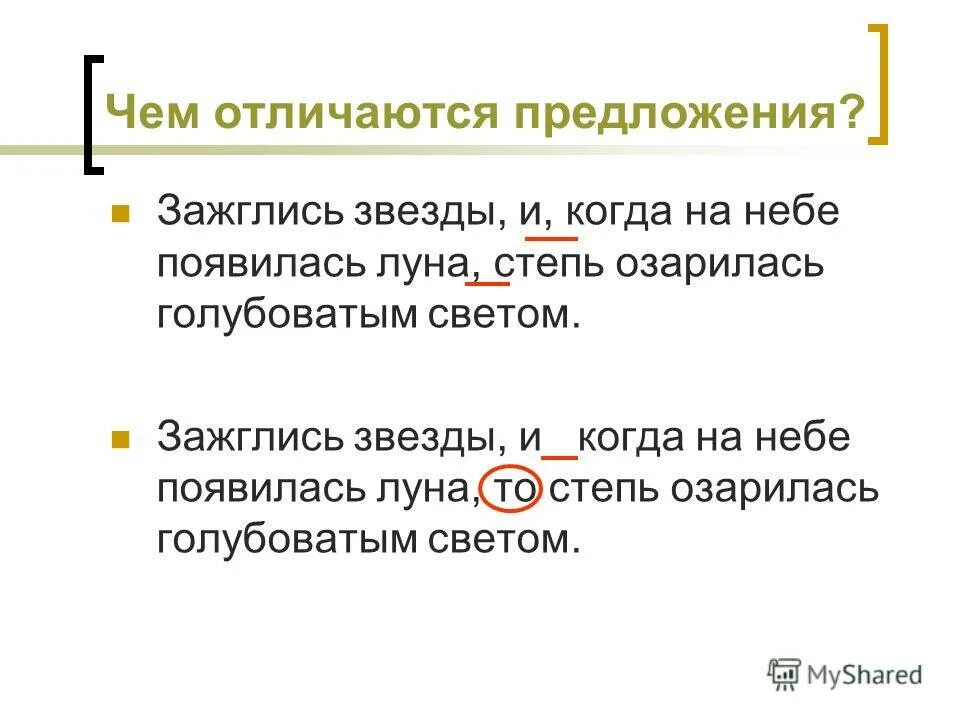 Чем отличаются предложения?

Зажглись звезды, и, когда на небе появилась луна, степь озарилась голубоватым светом.

Зажглись звезды, и когда на небе появилась луна, то степь озарилась голубоватым светом.

MyShared